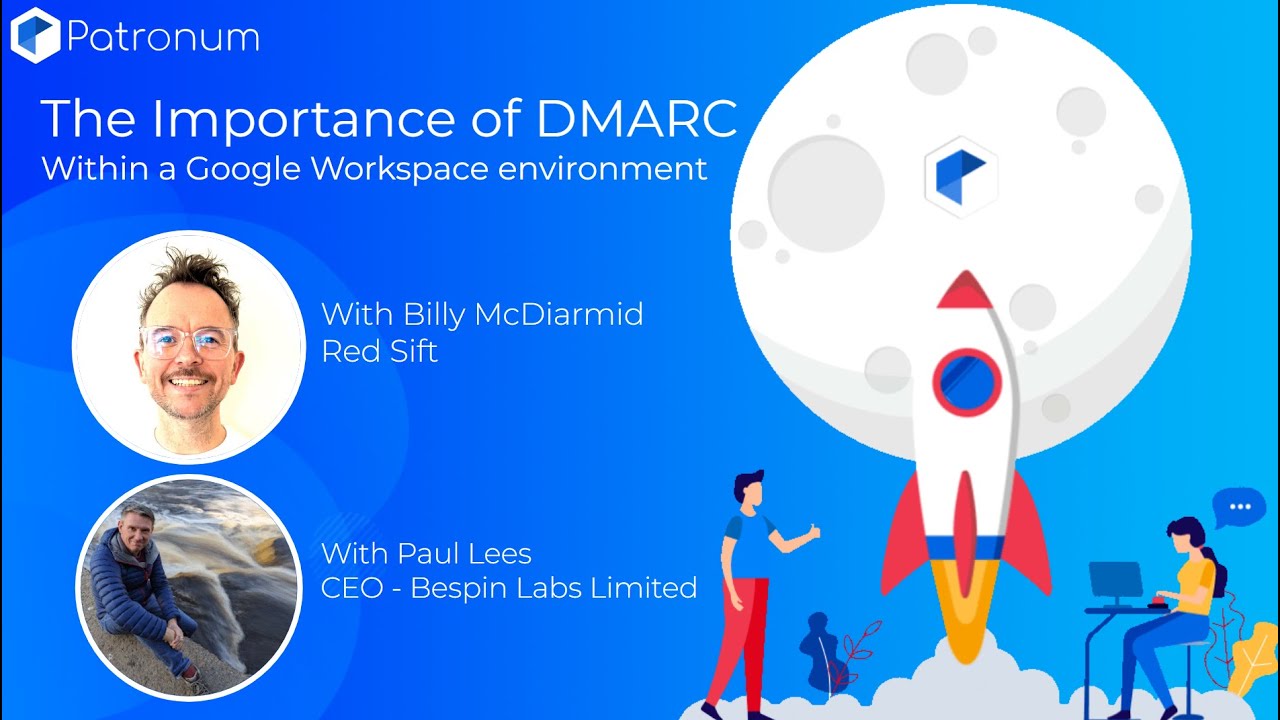 Patronum

The Importance of DMARC
Within a Google Workspace environment

With Billy McDiarmid
Red Sift

With Paul Lees
CEO - Bespin Labs Limited